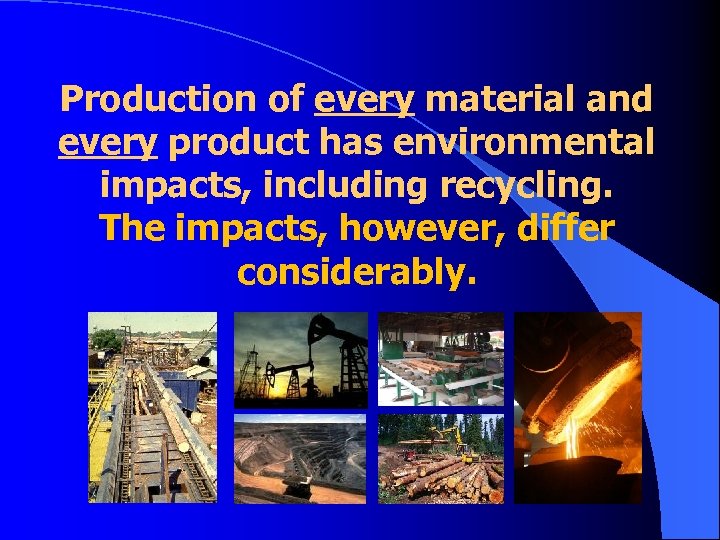 Production of every material and every product has environmental impacts, including recycling.

The impacts, however, differ considerably.